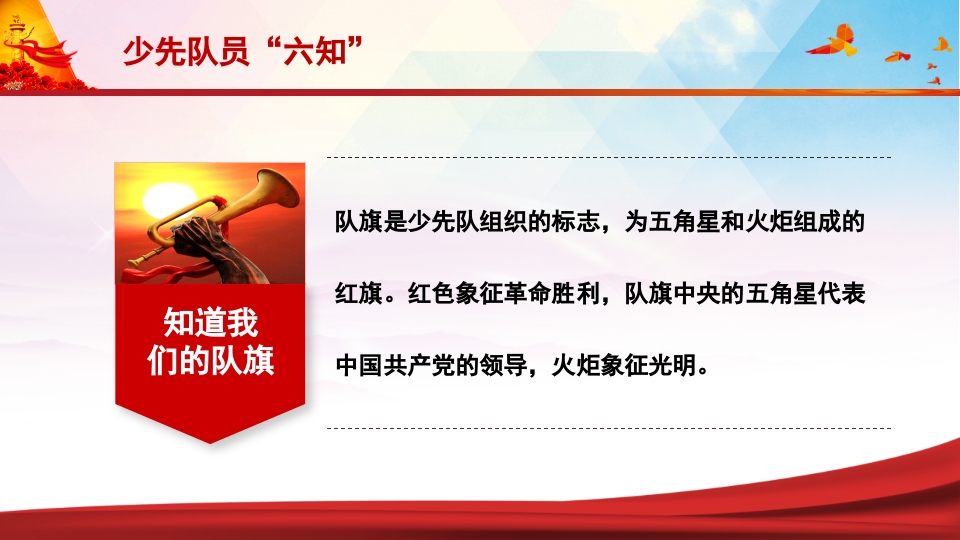 少先队员“六知”

知道我们的队旗

队旗是少先队组织的标志，为五角星和火炬组成的红旗。红色象征革命胜利，队旗中央的五角星代表中国共产党的领导，火炬象征光明。